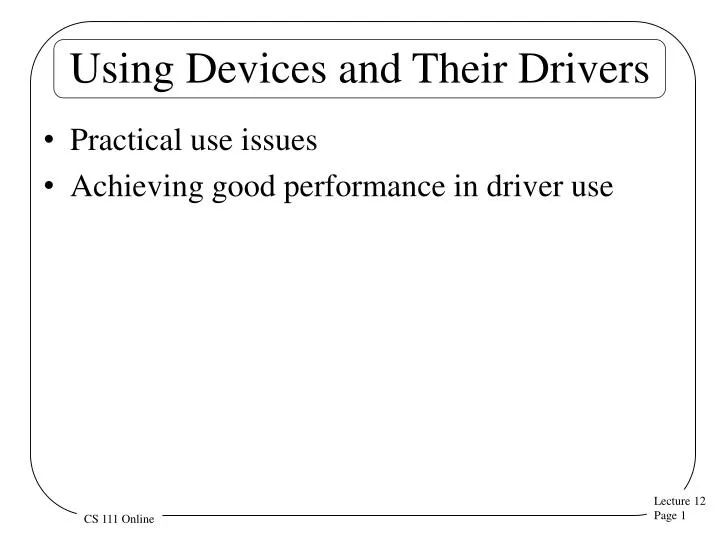 Using Devices and Their Drivers

• Practical use issues
• Achieving good performance in driver use

CS 111 Online

Lecture 12
Page 1